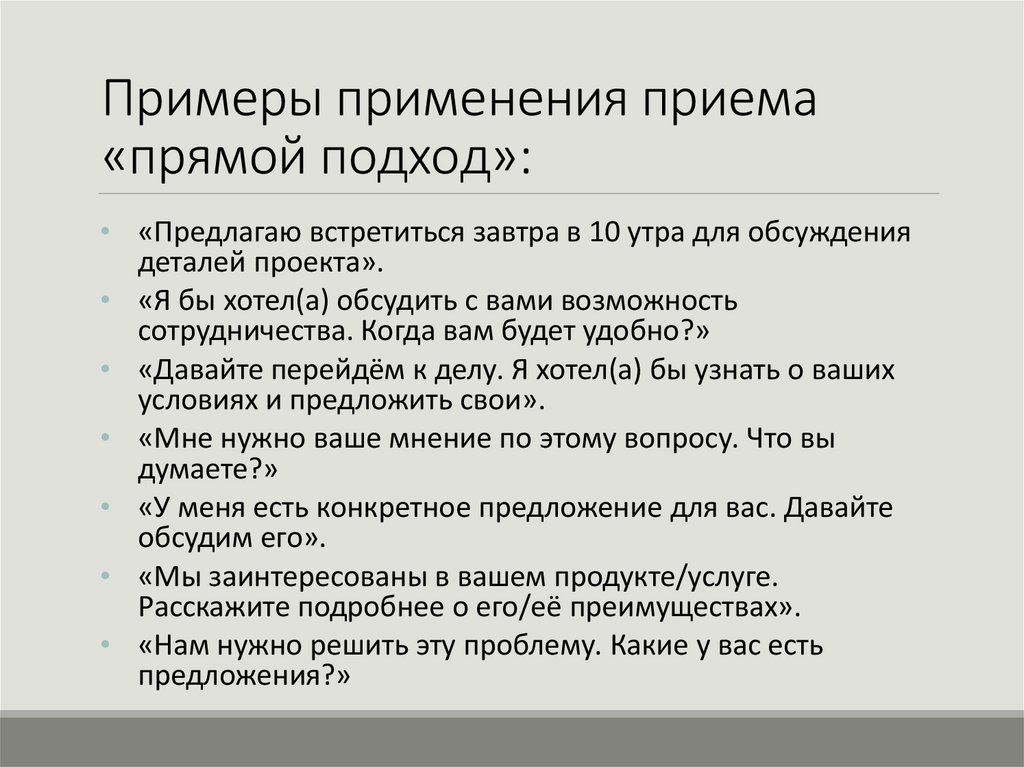 Примеры применения приема «прямой подход»:

• «Предлагаю встретиться завтра в 10 утра для обсуждения деталей проекта».
• «Я бы хотел(а) обсудить с вами возможность сотрудничества. Когда вам будет удобно?»
• «Давайте перейдём к делу. Я хотел(а) бы узнать о ваших условиях и предложить свои».
• «Мне нужно ваше мнение по этому вопросу. Что вы думаете?»
• «У меня есть конкретное предложение для вас. Давайте обсудим его».
• «Мы заинтересованы в вашем продукте/услуге. Расскажите подробнее о его/её преимуществах».
• «Нам нужно решить эту проблему. Какие у вас есть предложения?»